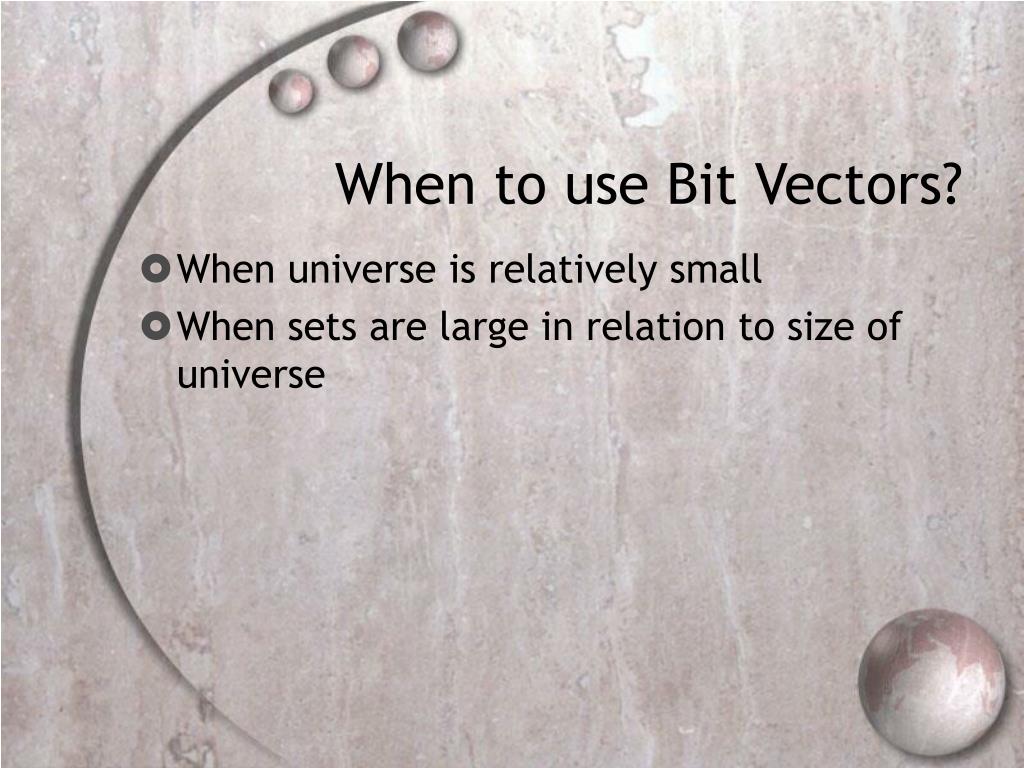 When to use Bit Vectors?

When universe is relatively small

When sets are large in relation to size of universe